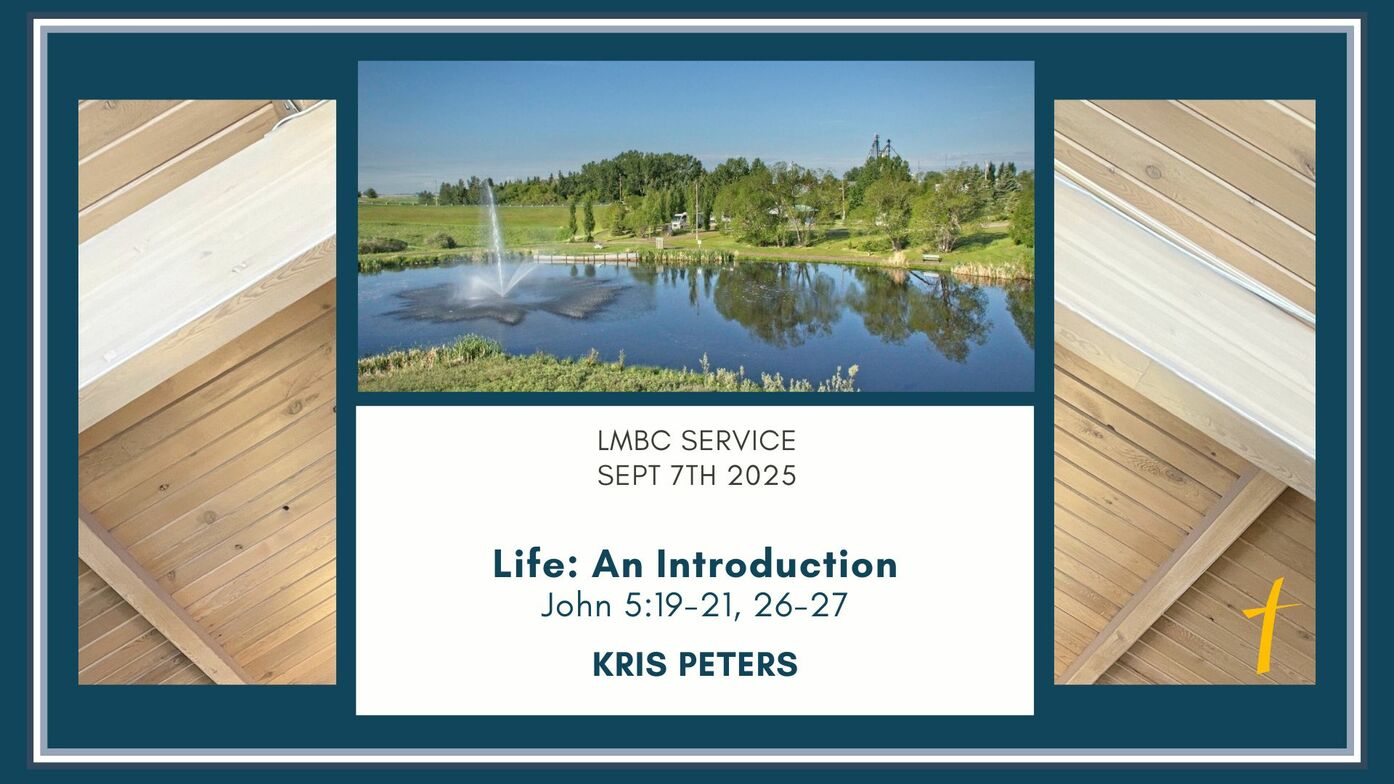 LMBC SERVICE
SEPT 7TH 2025

Life: An Introduction
John 5:19-21, 26-27

KRIS PETERS